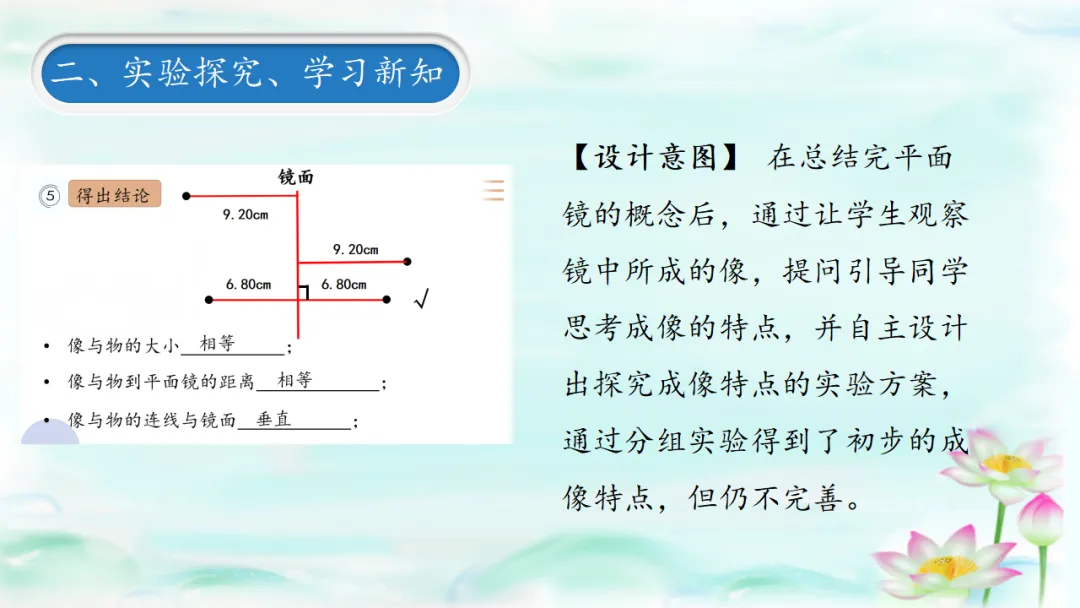 二、实验探究、学习新知

⑤ 得出结论

镜面

9.20cm

9.20cm

6.80cm

6.80cm

√

• 像与物的大小相等；
• 像与物到平面镜的距离相等；
• 像与物的连线与镜面垂直；

【设计意图】 在总结完平面镜的概念后，通过让学生观察镜中所成的像，提问引导同学思考成像的特点，并自主设计出探究成像特点的实验方案，通过分组实验得到了初步的成像特点，但仍不完善。